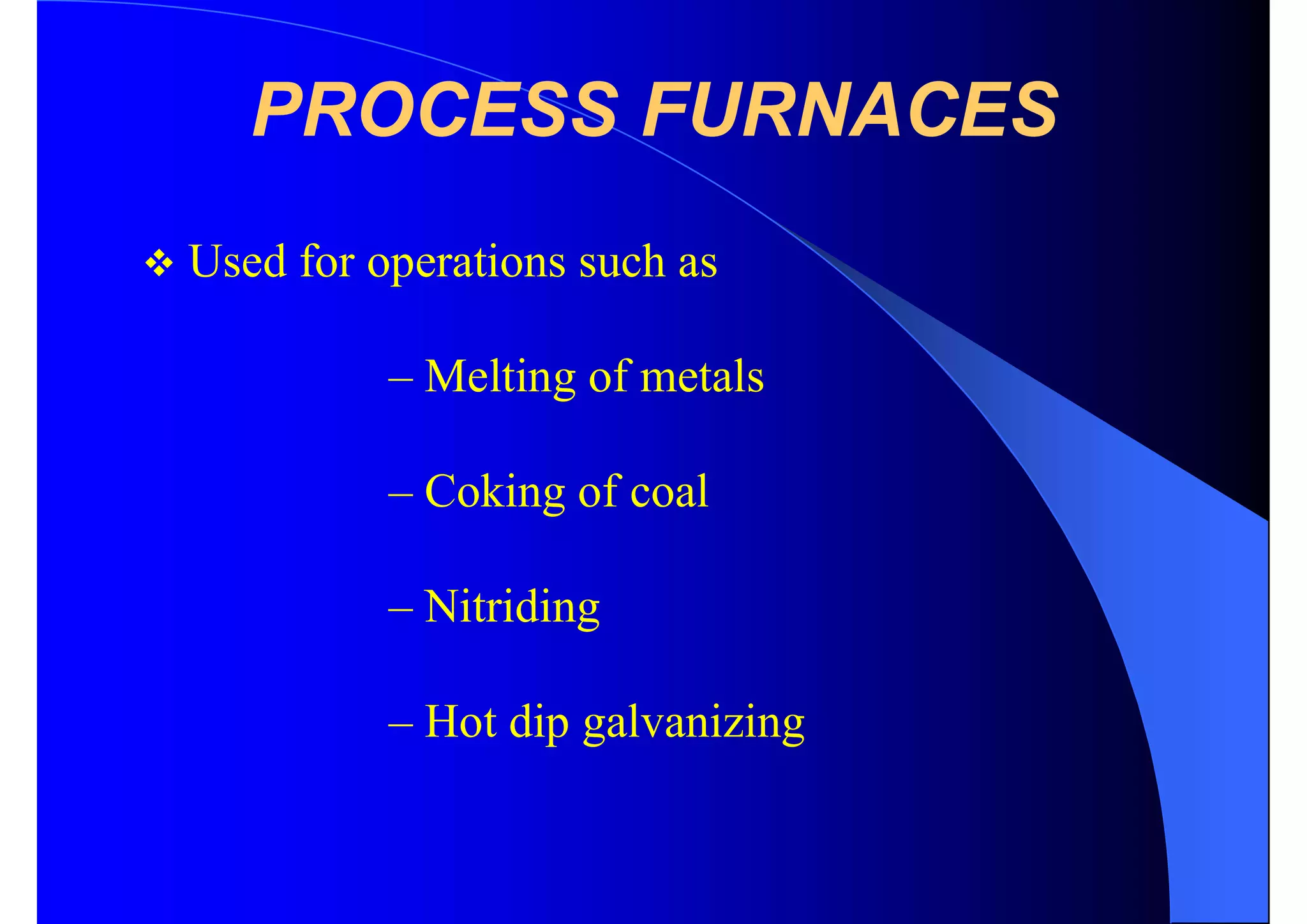 PROCESS FURNACES

❖ Used for operations such as

– Melting of metals

– Coking of coal

– Nitriding

– Hot dip galvanizing